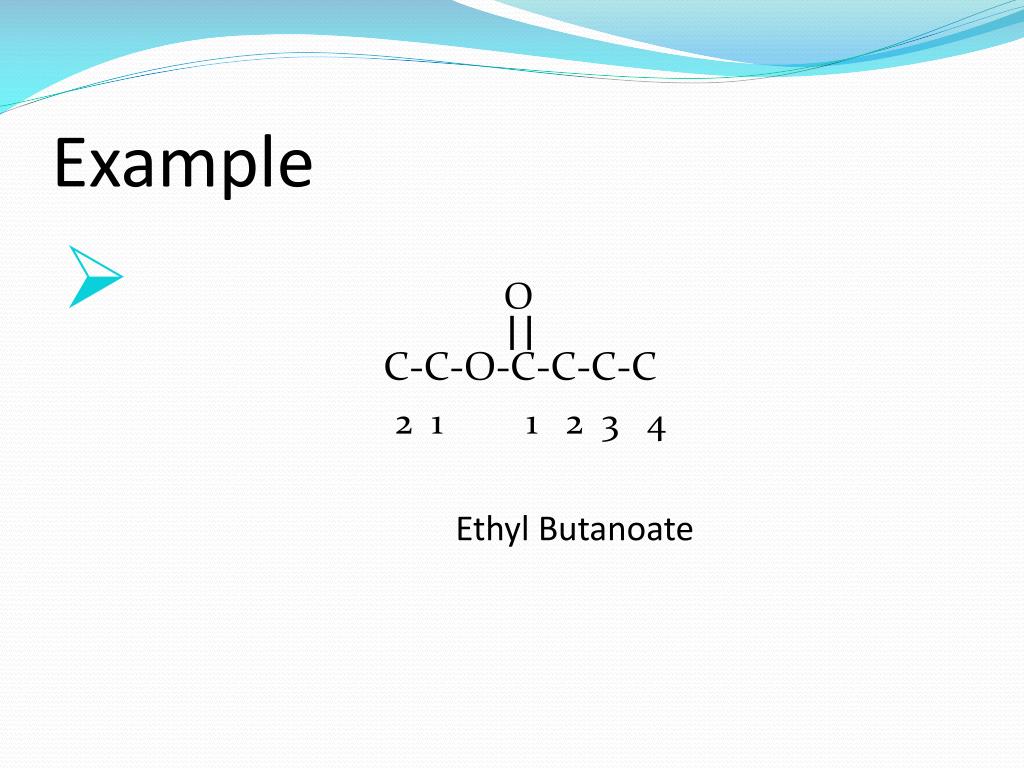 Example

O
||
C-C-O-C-C-C-C
2 1 1 2 3 4

Ethyl Butanoate